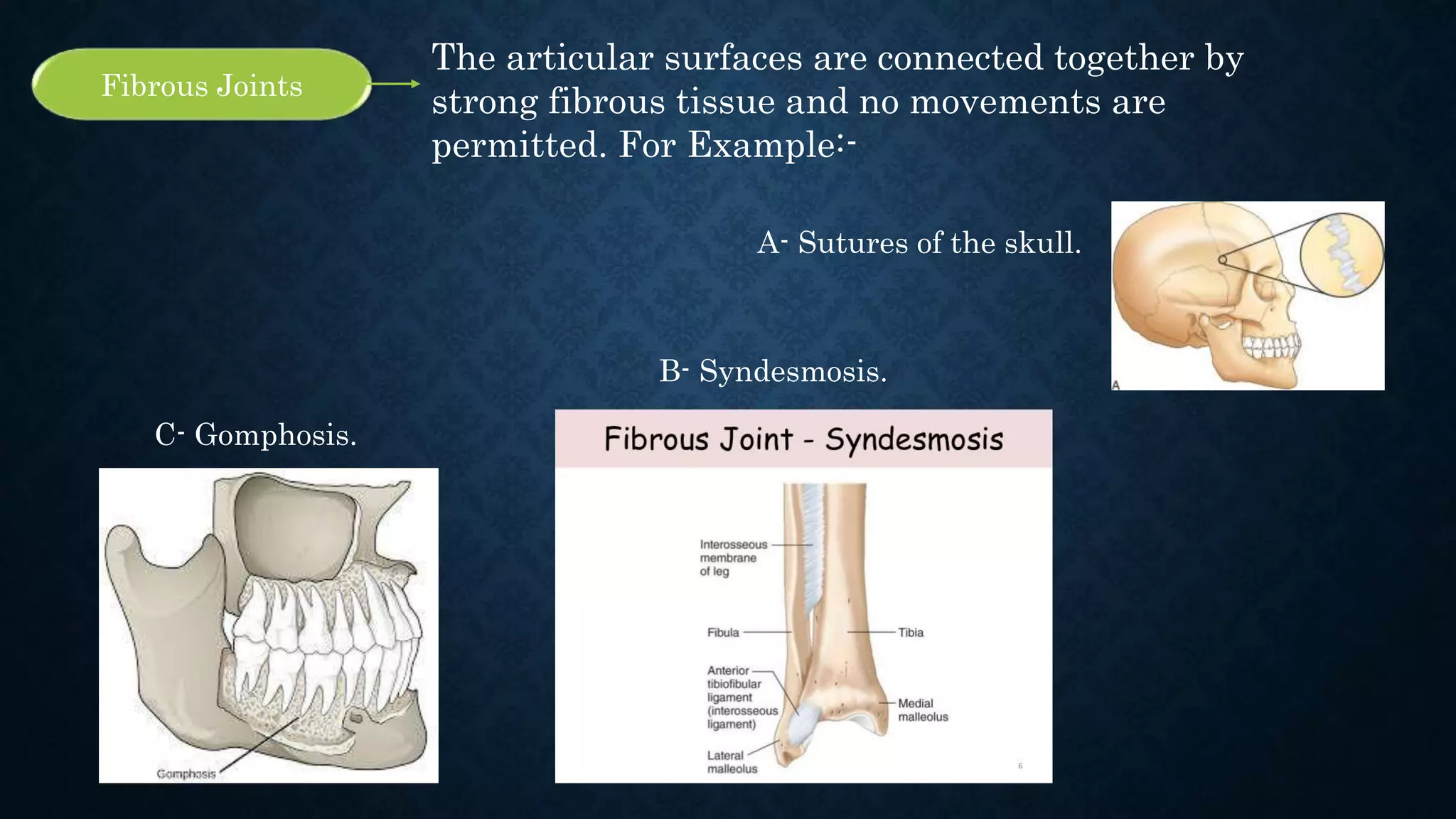 Fibrous Joints

The articular surfaces are connected together by strong fibrous tissue and no movements are permitted. For Example:-

A- Sutures of the skull.

A

B- Syndesmosis.

C- Gomphosis.

Gomphosis

Fibrous Joint - Syndesmosis

Interosseous membrane of leg

Fibula

Tibia

Anterior tibiofibular ligament (interosseous ligament)

Medial malleolus

Lateral malleolus

6